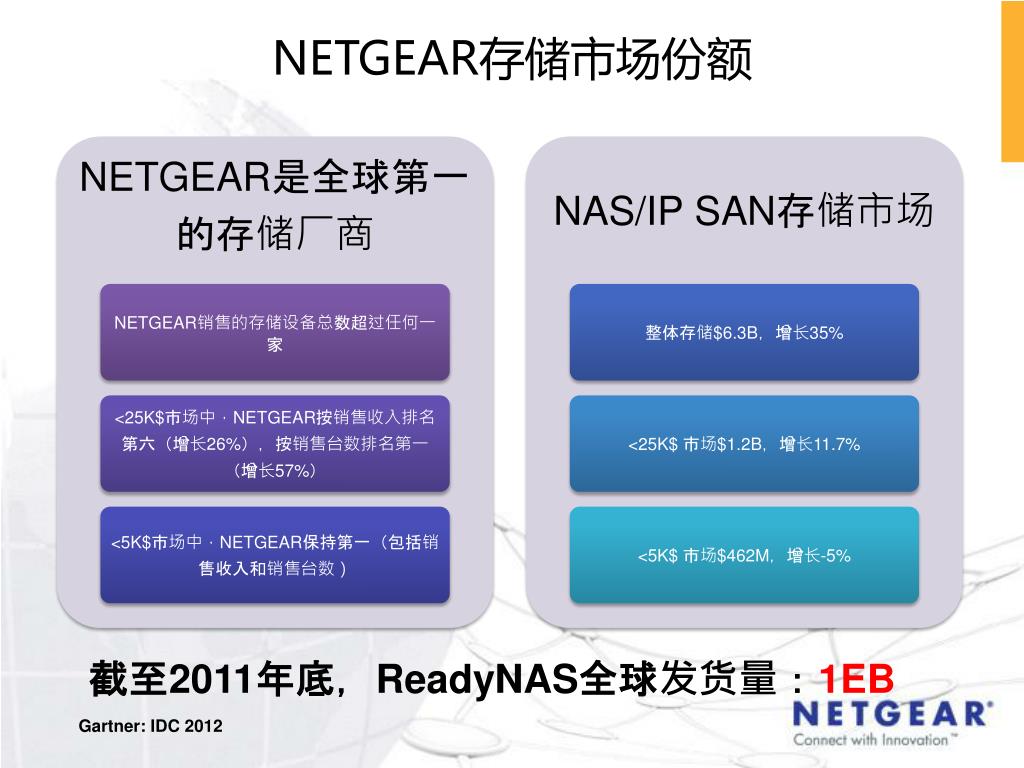 NETGEAR存储市场份额

NETGEAR是全球第一的存储厂商

NETGEAR销售的存储设备总数超过任何一家

<25K$市场中，NETGEAR按销售收入排名第六（增长26%），按销售台数排名第一（增长57%）

<5K$市场中，NETGEAR保持第一（包括销售收入和销售台数）

NAS/IP SAN存储市场

整体存储$6.3B，增长35%

<25K$ 市场$1.2B，增长11.7%

<5K$ 市场$462M，增长-5%

截至2011年底，ReadyNAS全球发货量：1EB

Gartner: IDC 2012

NETGEAR®
Connect with Innovation™